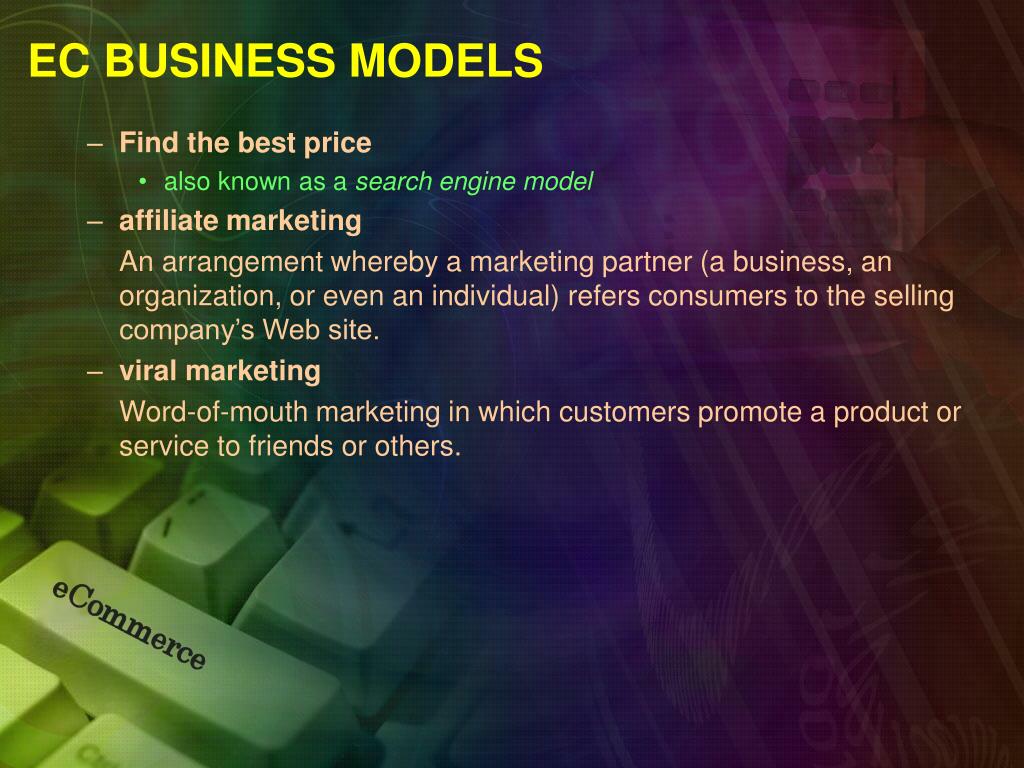 EC BUSINESS MODELS

– Find the best price

• also known as a search engine model

– affiliate marketing

An arrangement whereby a marketing partner (a business, an organization, or even an individual) refers consumers to the selling company's Web site.

– viral marketing

Word-of-mouth marketing in which customers promote a product or service to friends or others.

eCommerce